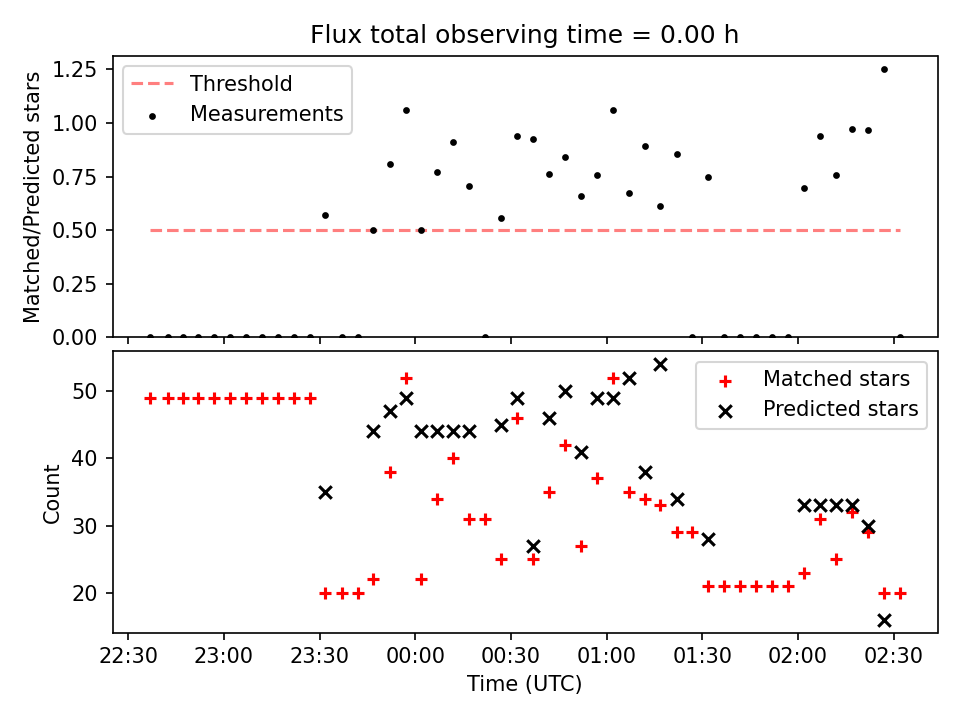 Flux total observing time = 0.00 h

Threshold
Measurements

Matched/Predicted stars

1.25
1.00
0.75
0.50
0.25
0.00

Matched stars
Predicted stars

Count

50
40
30
20

22:30
23:00
23:30
00:00
00:30
01:00
01:30
02:00
02:30

Time (UTC)